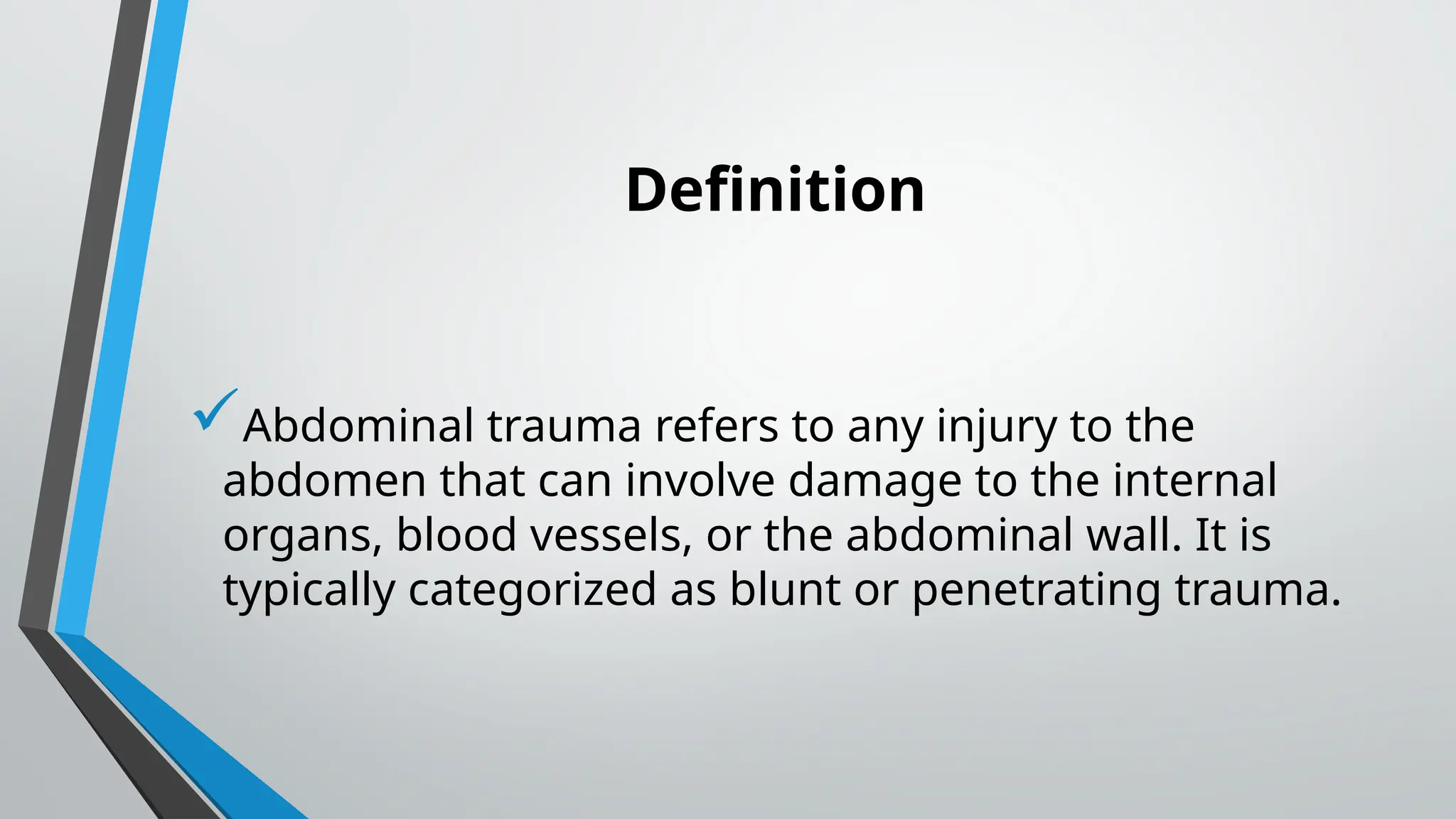 Definition

✓ Abdominal trauma refers to any injury to the abdomen that can involve damage to the internal organs, blood vessels, or the abdominal wall. It is typically categorized as blunt or penetrating trauma.